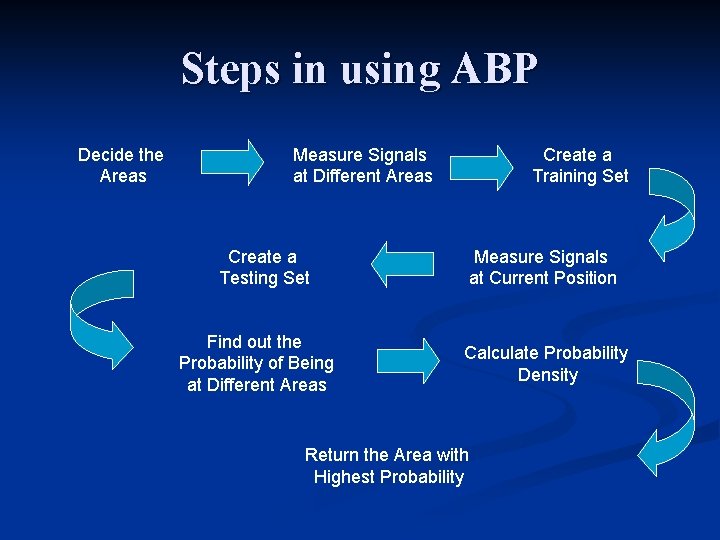 Steps in using ABP

Decide the Areas

Measure Signals at Different Areas

Create a Training Set

Measure Signals at Current Position

Create a Testing Set

Find out the Probability of Being at Different Areas

Calculate Probability Density

Return the Area with Highest Probability